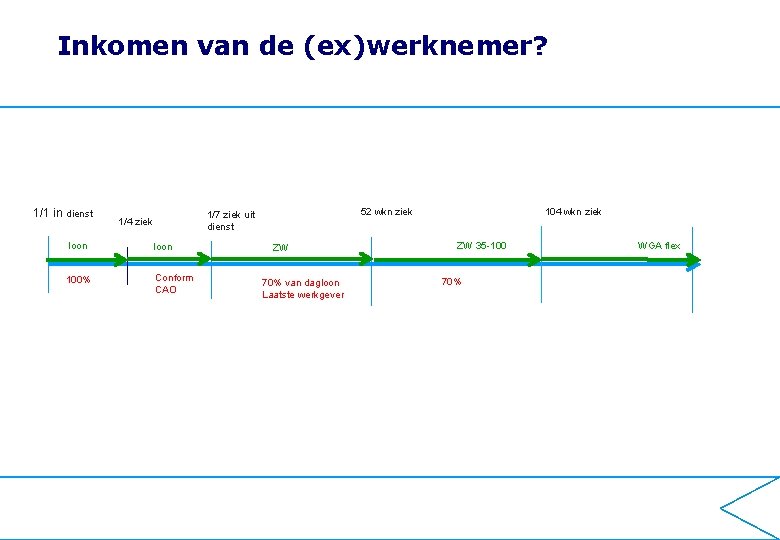 Inkomen van de (ex)werknemer?

1/1 in dienst

1/4 ziek

1/7 ziek uit dienst

52 wkn ziek

104 wkn ziek

loon

loon

ZW

ZW 35-100

WGA flex

100%

Conform CAO

70% van dagloon Laatste werkgever

70%